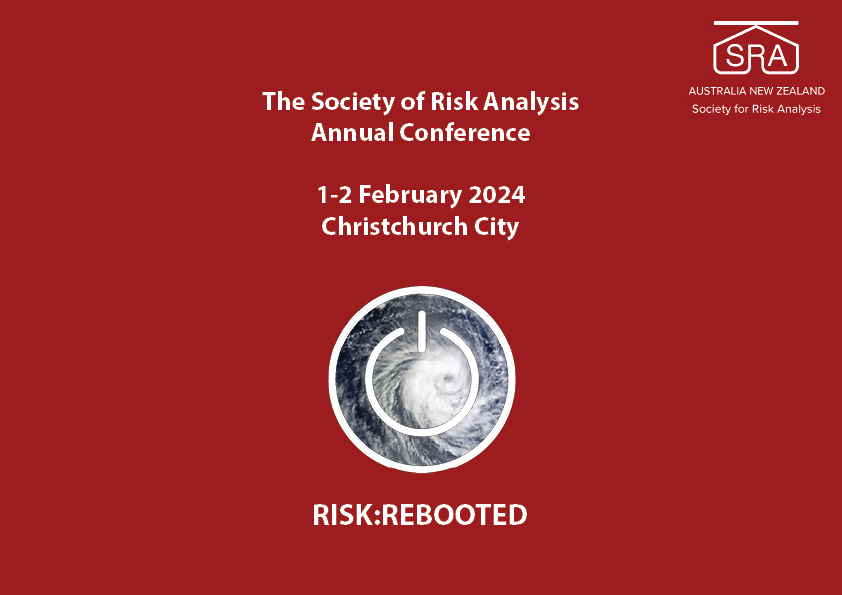 SRA
AUSTRALIA NEW ZEALAND
Society for Risk Analysis

The Society of Risk Analysis
Annual Conference

1-2 February 2024
Christchurch City

RISK:REBOOTED